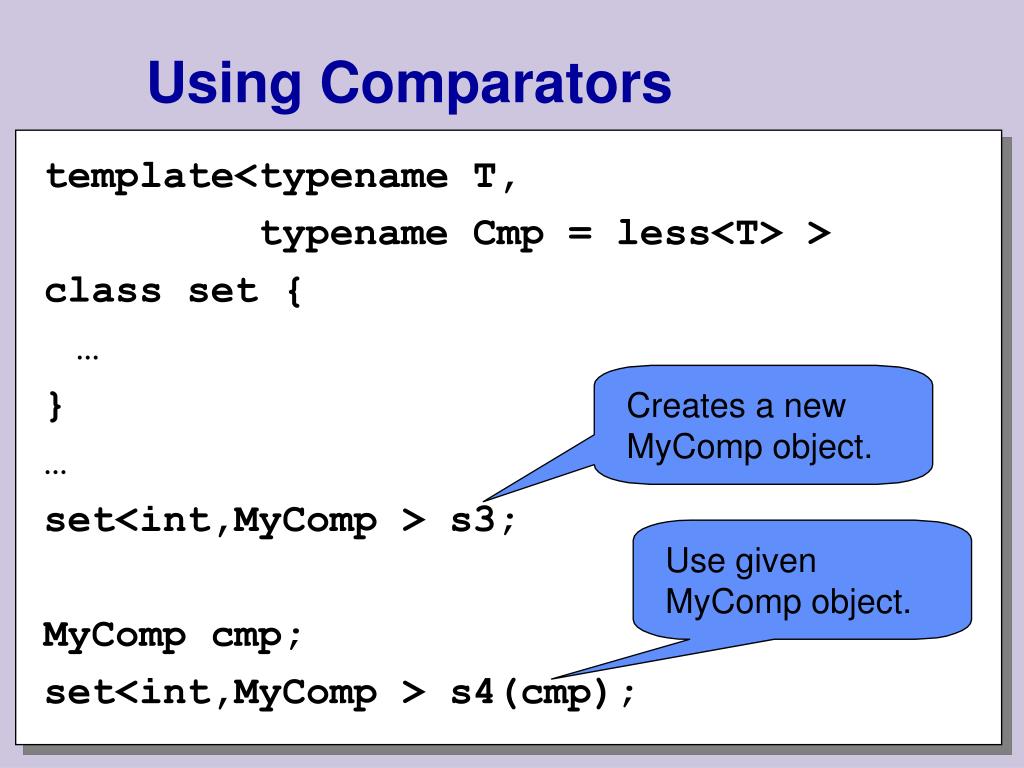 Using Comparators

template<typename T,
typename Cmp = less<T> >
class set {
…
}
…
set<int,MyComp > s3;

MyComp cmp;
set<int,MyComp > s4(cmp);

Creates a new MyComp object.

Use given MyComp object.